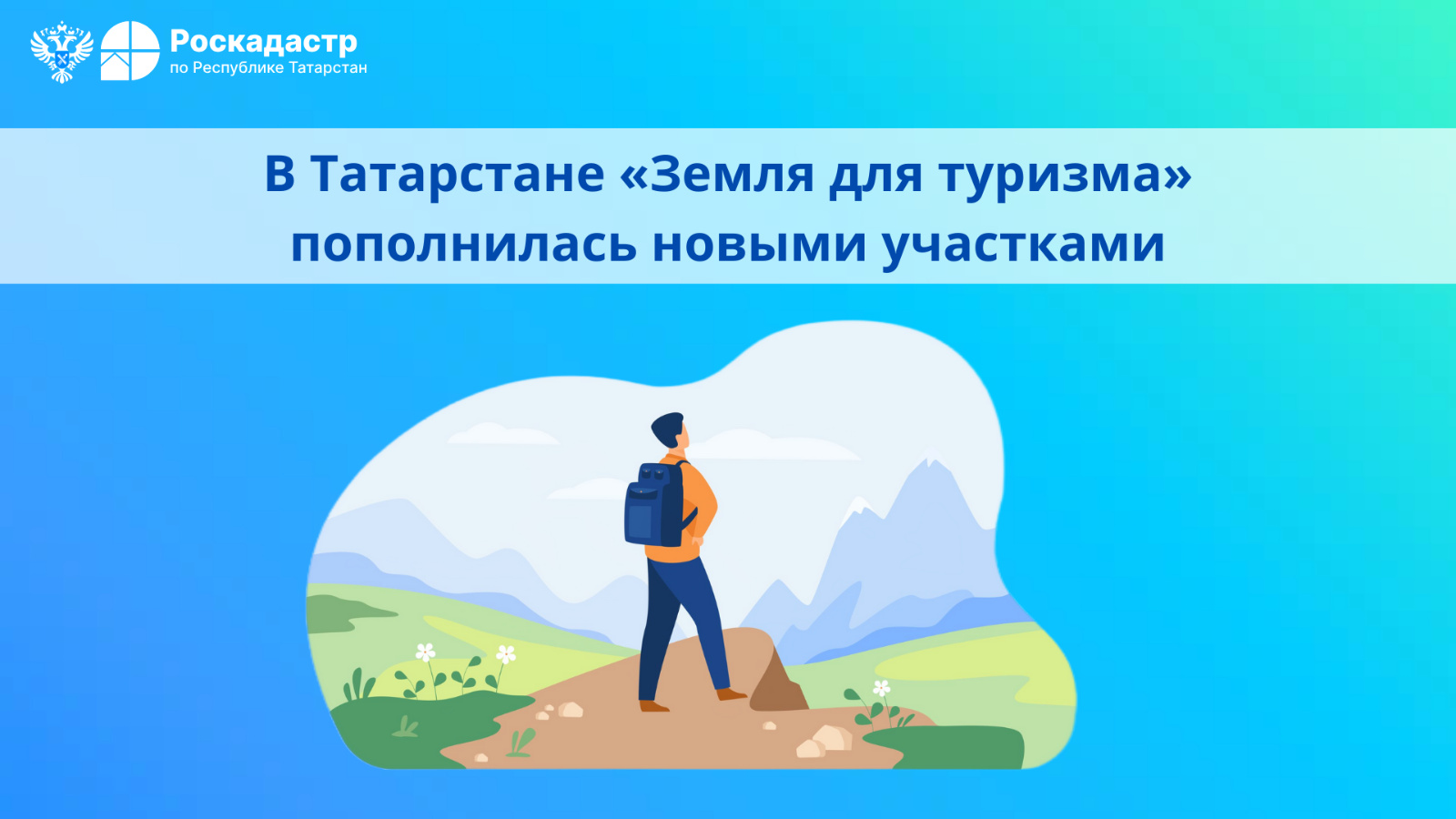 Роскадастр
по Республике Татарстан

В Татарстане «Земля для туризма» пополнилась новыми участками